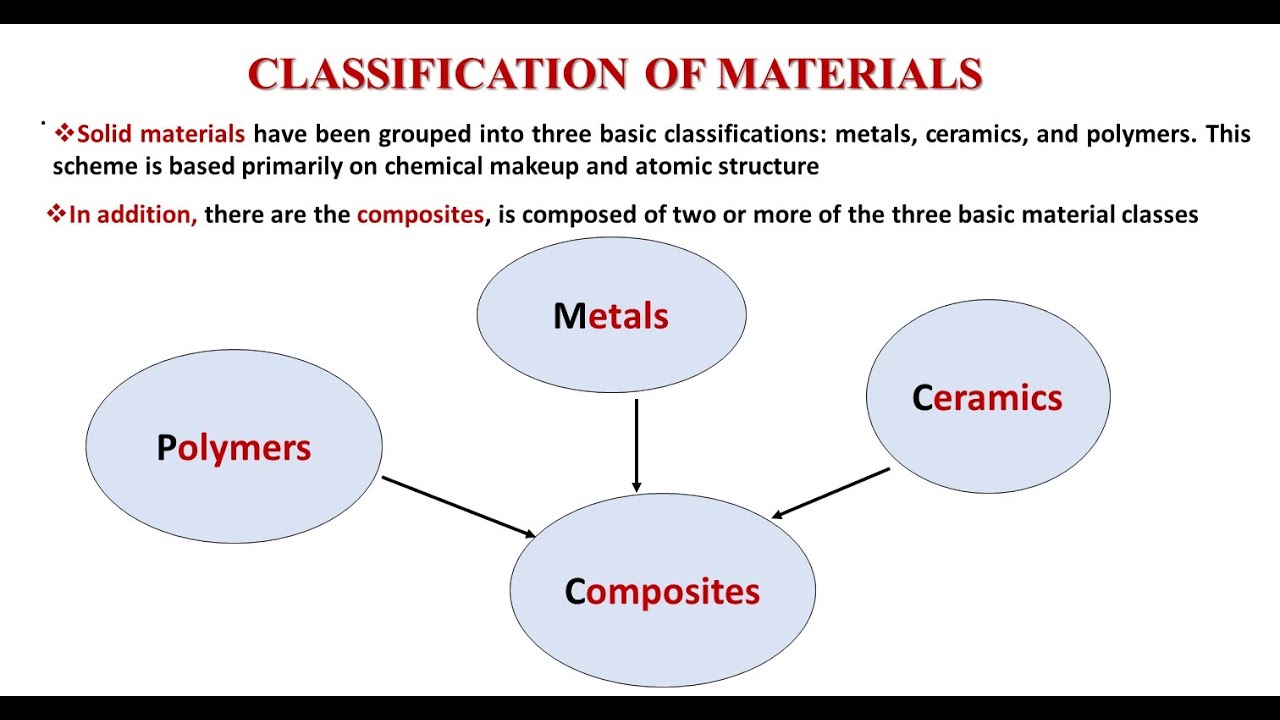 CLASSIFICATION OF MATERIALS

❖Solid materials have been grouped into three basic classifications: metals, ceramics, and polymers. This scheme is based primarily on chemical makeup and atomic structure

❖In addition, there are the composites, is composed of two or more of the three basic material classes

Metals

Polymers

Ceramics

Composites